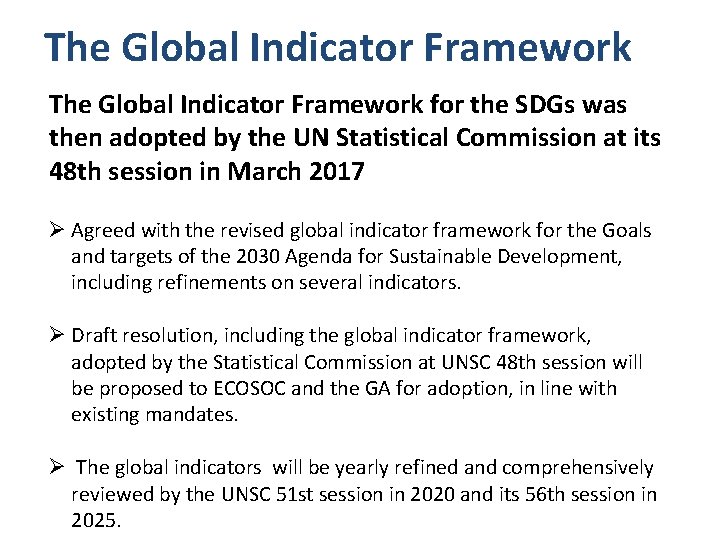 The Global Indicator Framework

The Global Indicator Framework for the SDGs was then adopted by the UN Statistical Commission at its 48th session in March 2017

➢ Agreed with the revised global indicator framework for the Goals and targets of the 2030 Agenda for Sustainable Development, including refinements on several indicators.

➢ Draft resolution, including the global indicator framework, adopted by the Statistical Commission at UNSC 48th session will be proposed to ECOSOC and the GA for adoption, in line with existing mandates.

➢ The global indicators will be yearly refined and comprehensively reviewed by the UNSC 51st session in 2020 and its 56th session in 2025.